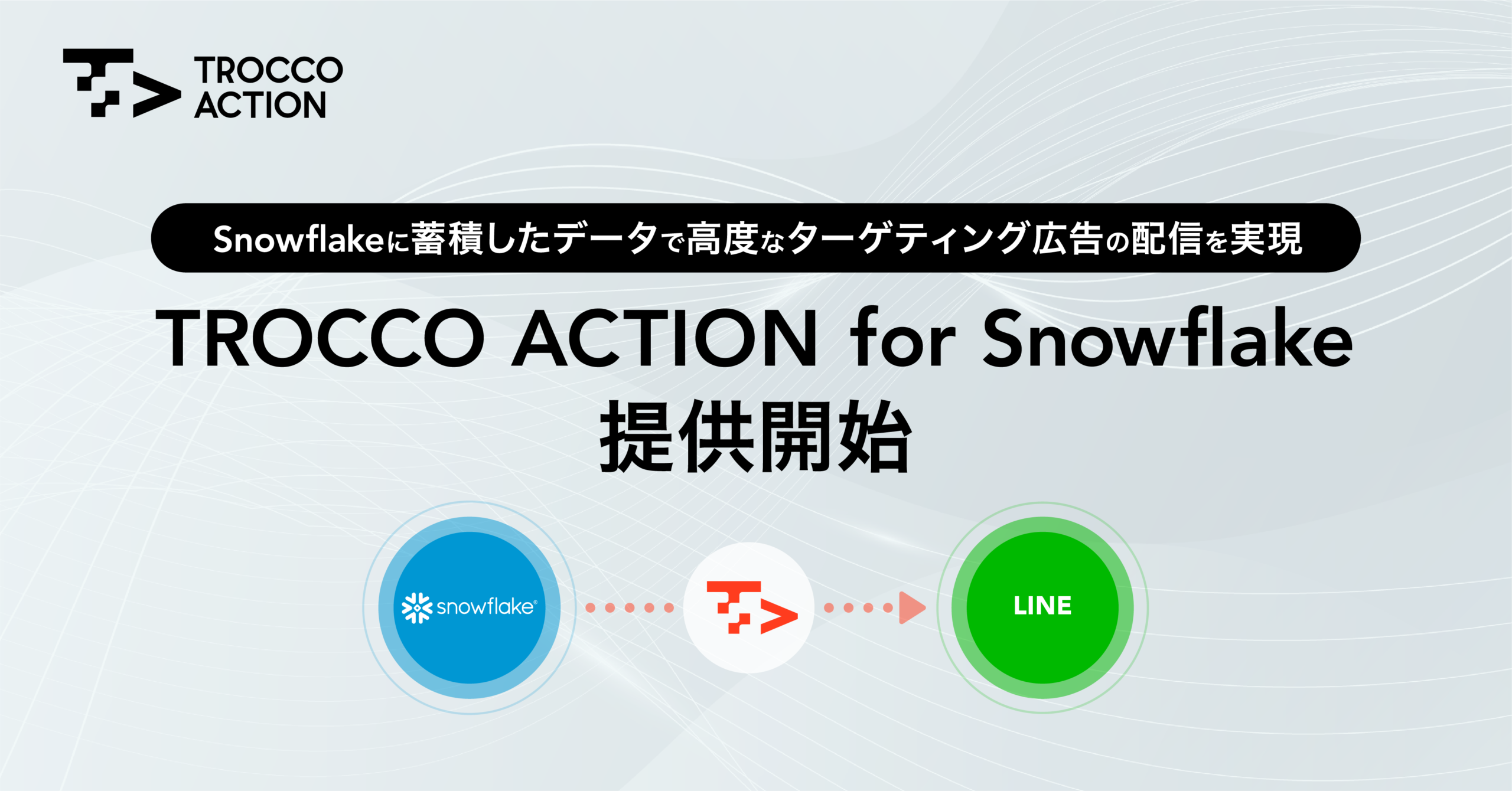 TROCCO ACTION

Snowflakeに蓄積したデータで高度なターゲティング広告の配信を実現

TROCCO ACTION for Snowflake 提供開始

snowflake®

LINE